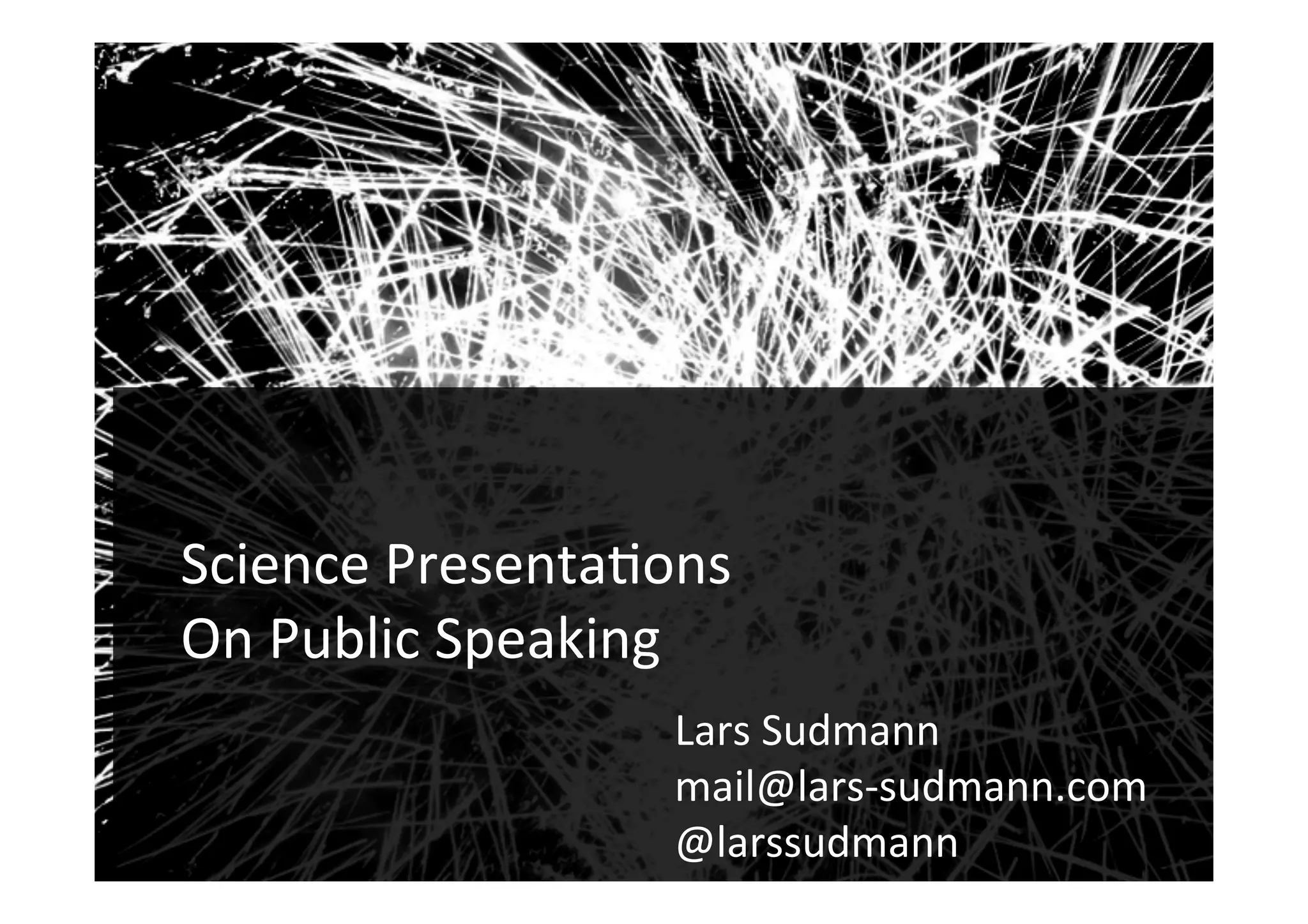 Science Presentations
On Public Speaking

Lars Sudmann
mail@lars-sudmann.com
@larssudmann